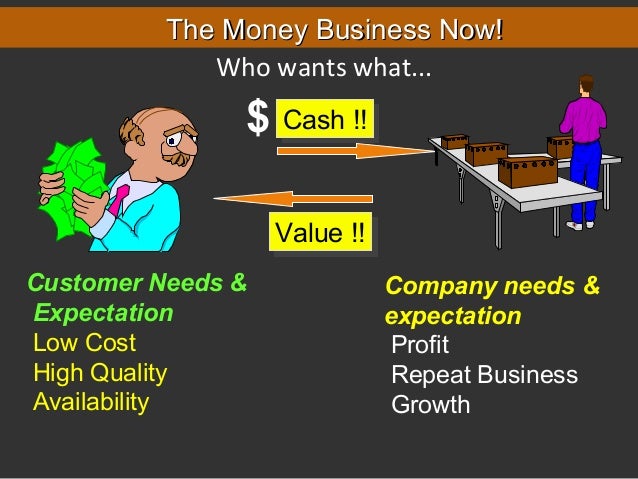 The Money Business Now!

Who wants what...

$ Cash !!

Value !!

Customer Needs & Expectation
Low Cost
High Quality
Availability

Company needs & expectation
Profit
Repeat Business
Growth